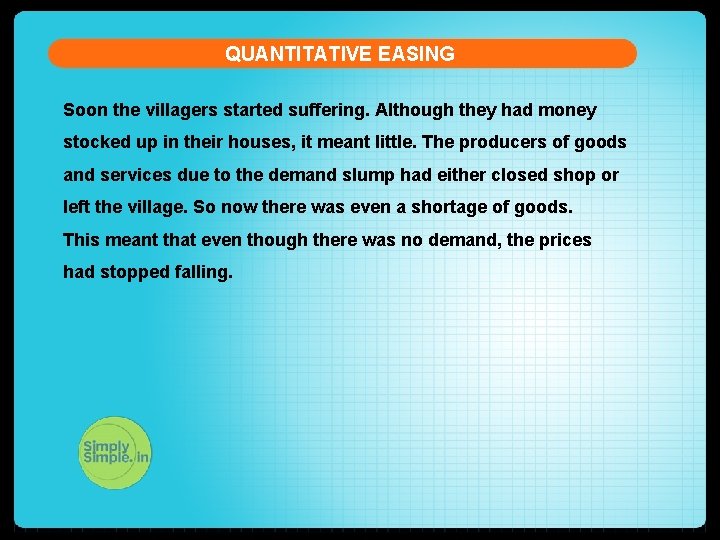 QUANTITATIVE EASING

Soon the villagers started suffering. Although they had money stocked up in their houses, it meant little. The producers of goods and services due to the demand slump had either closed shop or left the village. So now there was even a shortage of goods. This meant that even though there was no demand, the prices had stopped falling.

Simply Simple.in